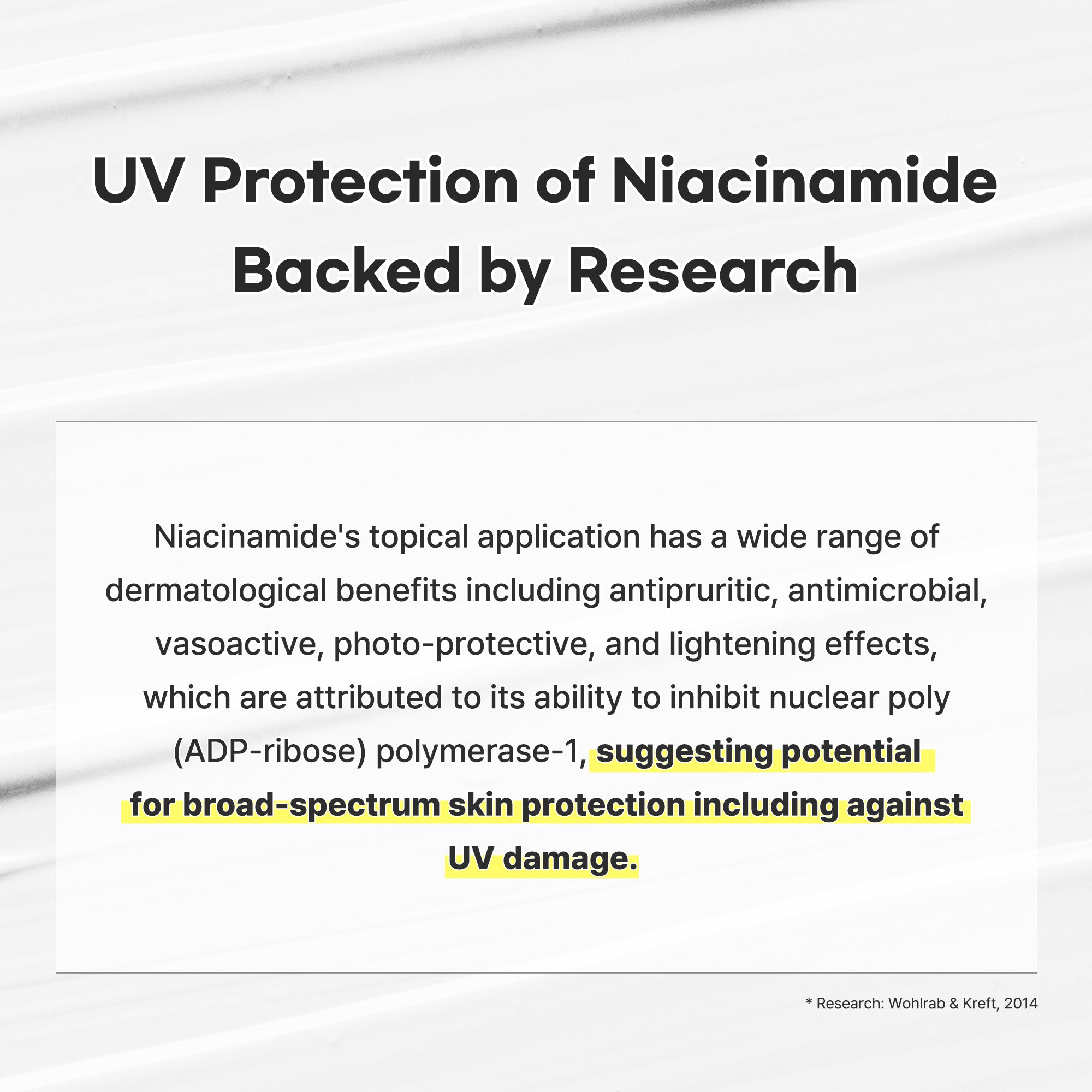 UV Protection of Niacinamide Backed by Research

Niacinamide's topical application has a wide range of dermatological benefits including antipruritic, antimicrobial, vasoactive, photo-protective, and lightening effects, which are attributed to its ability to inhibit nuclear poly (ADP-ribose) polymerase-1, suggesting potential for broad-spectrum skin protection including against UV damage.

* Research: Wohlrab & Kreft, 2014